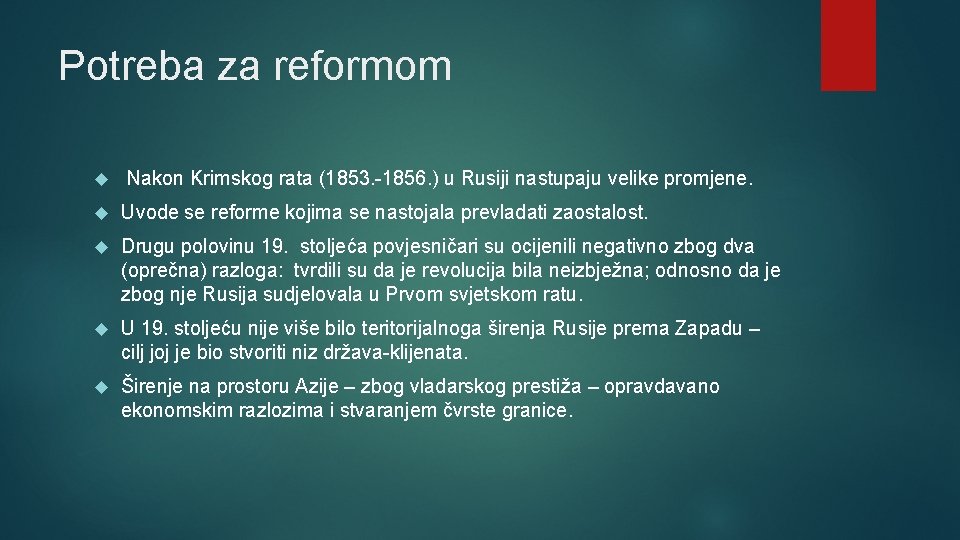 Potreba za reformom

Nakon Krimskog rata (1853.-1856.) u Rusiji nastupaju velike promjene.

Uvode se reforme kojima se nastojala prevladati zaostalost.

Drugu polovinu 19. stoljeća povjesničari su ocijenili negativno zbog dva (oprečna) razloga: tvrdili su da je revolucija bila neizbježna; odnosno da je zbog nje Rusija sudjelovala u Prvom svjetskom ratu.

U 19. stoljeću nije više bilo teritorijalnoga širenja Rusije prema Zapadu – cilj joj je bio stvoriti niz država-klijenata.

Širenje na prostoru Azije – zbog vladarskog prestiža – opravdavano ekonomskim razlozima i stvaranjem čvrste granice.